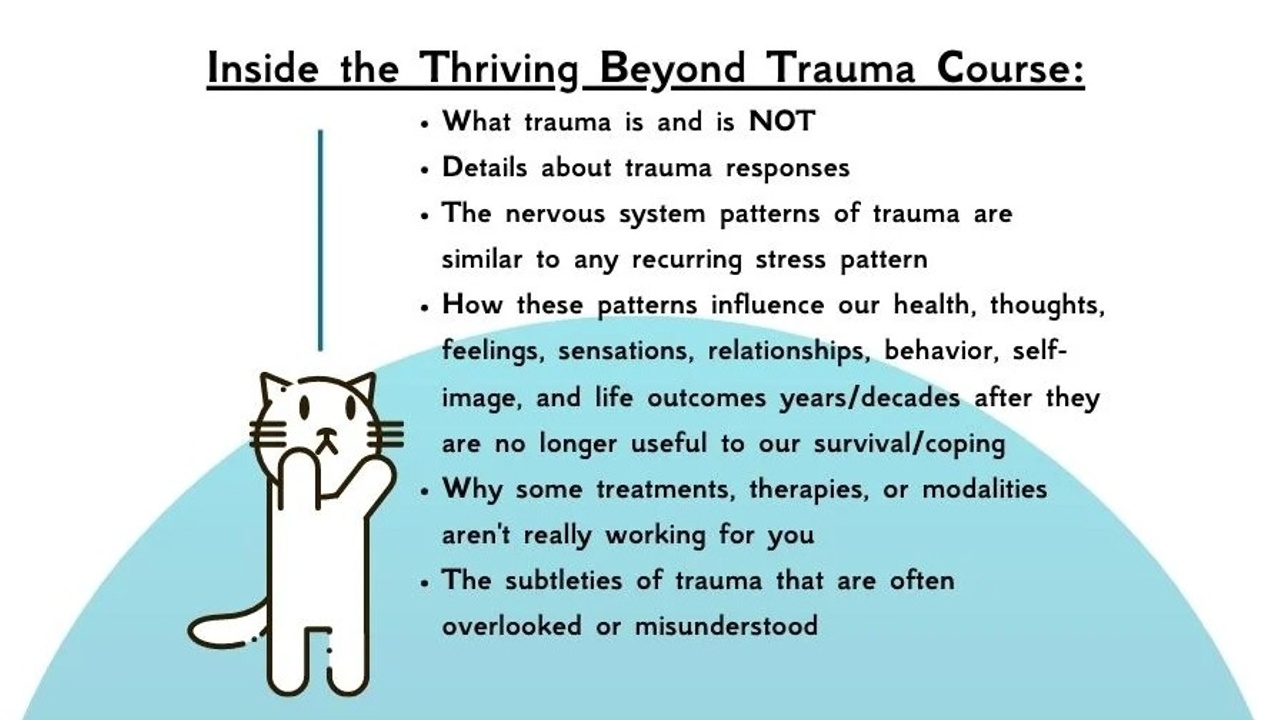 Inside the Thriving Beyond Trauma Course:

• What trauma is and is NOT
• Details about trauma responses
• The nervous system patterns of trauma are similar to any recurring stress pattern
• How these patterns influence our health, thoughts, feelings, sensations, relationships, behavior, self-image, and life outcomes years/decades after they are no longer useful to our survival/coping
• Why some treatments, therapies, or modalities aren't really working for you
• The subtleties of trauma that are often overlooked or misunderstood